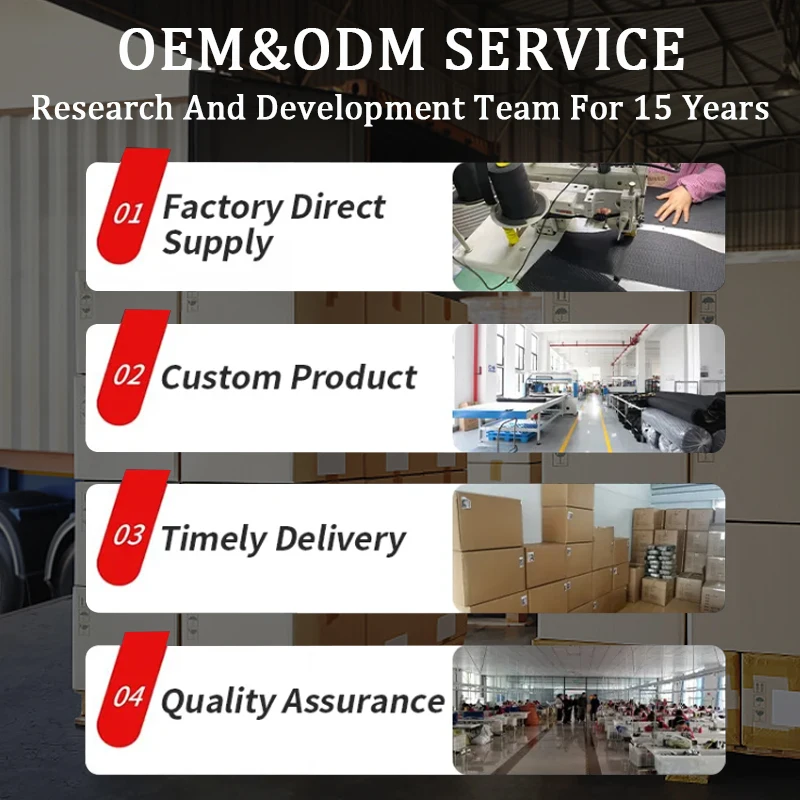 OEM&ODM SERVICE

Research And Development Team For 15 Years

01 Factory Direct Supply

02 Custom Product

03 Timely Delivery

04 Quality Assurance